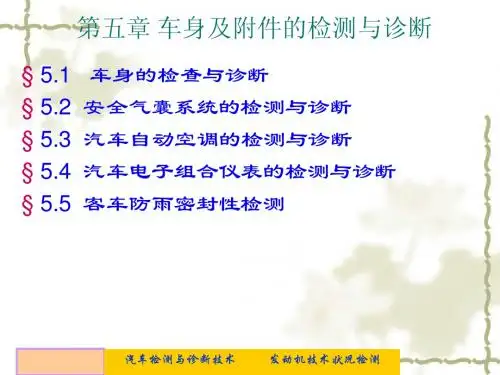 第五章 车身及附件的检测与诊断

§ 5.1 车身的检查与诊断

§ 5.2 安全气囊系统的检测与诊断

§ 5.3 汽车自动空调的检测与诊断

§ 5.4 汽车电子组合仪表的检测与诊断

§ 5.5 客车防雨密封性检测

汽车检测与诊断技术 发动机技术状况检测